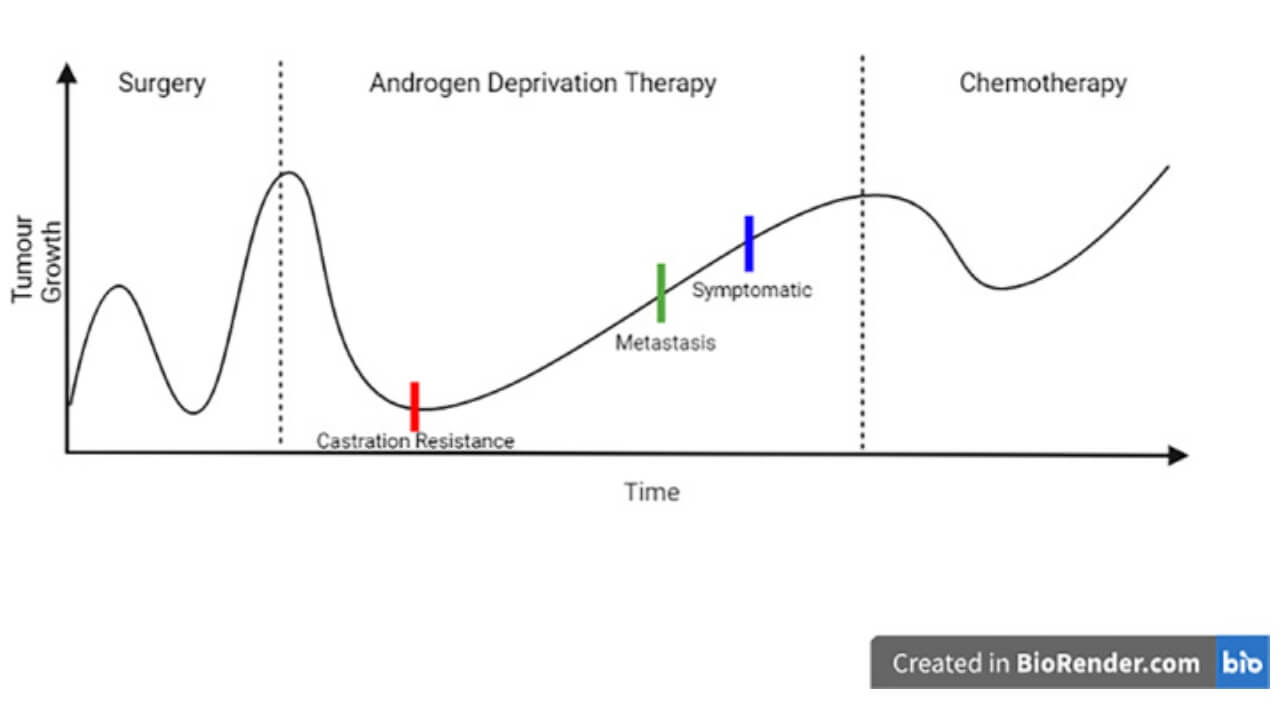 Surgery

Androgen Deprivation Therapy

Chemotherapy

Tumour Growth

Symptomatic

Metastasis

Castration Resistance

Time

Created in BioRender.com bio